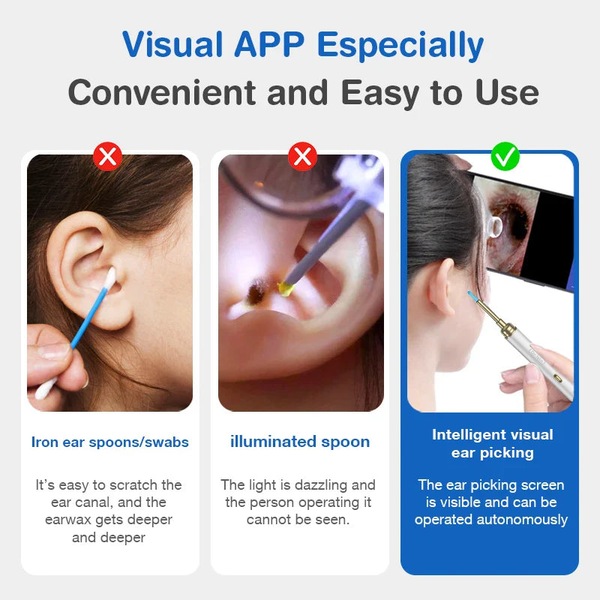 Visual APP Especially
Convenient and Easy to Use

Iron ear spoons/swabs

It's easy to scratch the ear canal, and the earwax gets deeper and deeper

illuminated spoon

The light is dazzling and the person operating it cannot be seen.

Intelligent visual ear picking

The ear picking screen is visible and can be operated autonomously